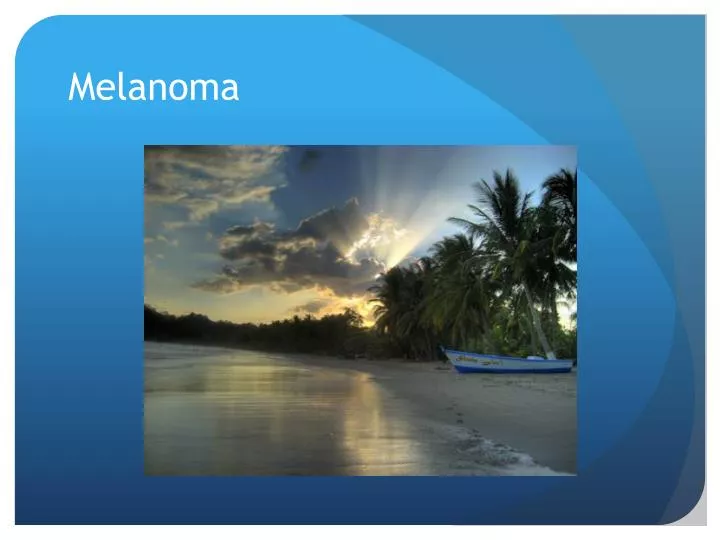 Melanoma